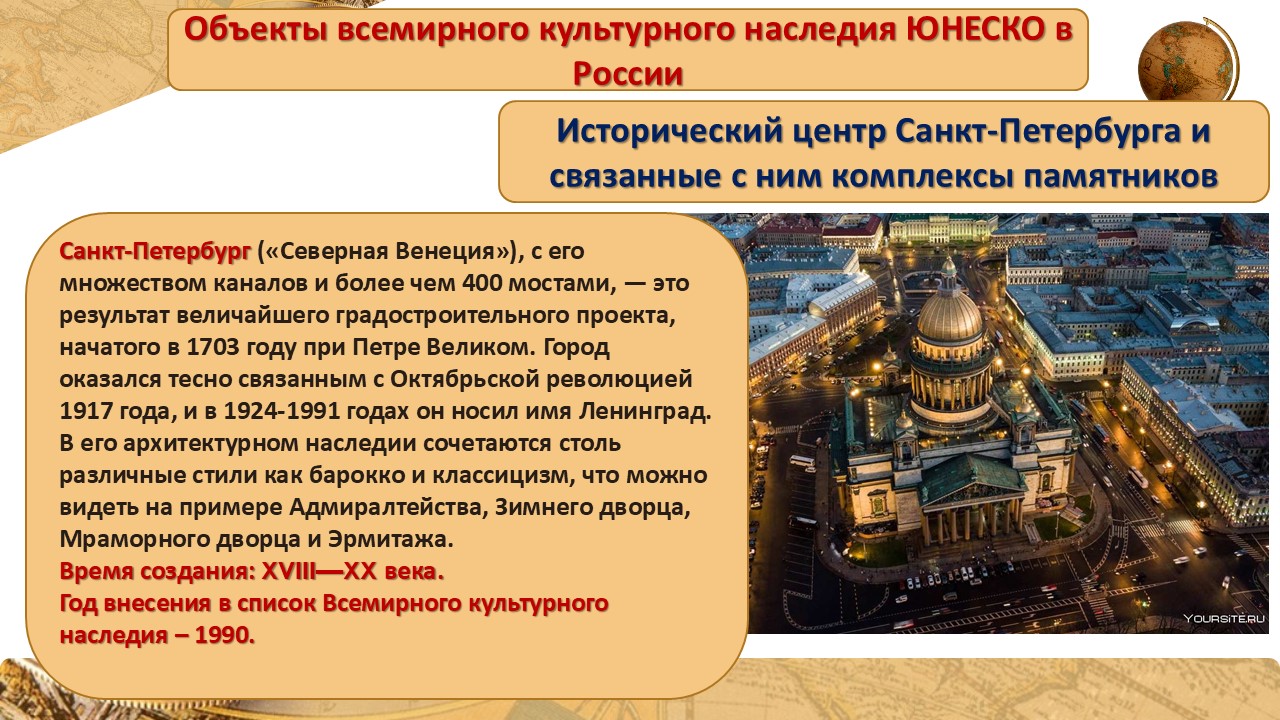 Объекты всемирного культурного наследия ЮНЕСКО в России

Исторический центр Санкт-Петербурга и связанные с ним комплексы памятников

Санкт-Петербург («Северная Венеция»), с его множеством каналов и более чем 400 мостами, — это результат величайшего градостроительного проекта, начатого в 1703 году при Петре Великом. Город оказался тесно связанным с Октябрьской революцией 1917 года, и в 1924-1991 годах он носил имя Ленинград. В его архитектурном наследии сочетаются столь различные стили как барокко и классицизм, что можно видеть на примере Адмиралтейства, Зимнего дворца, Мраморного дворца и Эрмитажа.
Время создания: XVIII—XX века.
Год внесения в список Всемирного культурного наследия – 1990.

YOURSITE.RU